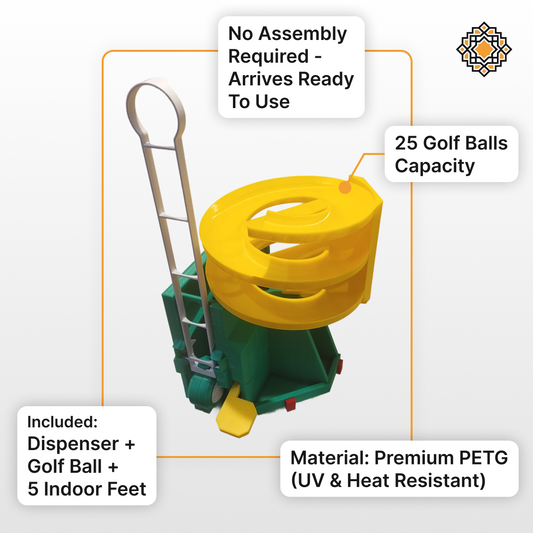 No Assembly Required - Arrives Ready To Use

25 Golf Balls Capacity

Included:
Dispenser + Golf Ball + 5 Indoor Feet

Material: Premium PETG (UV & Heat Resistant)